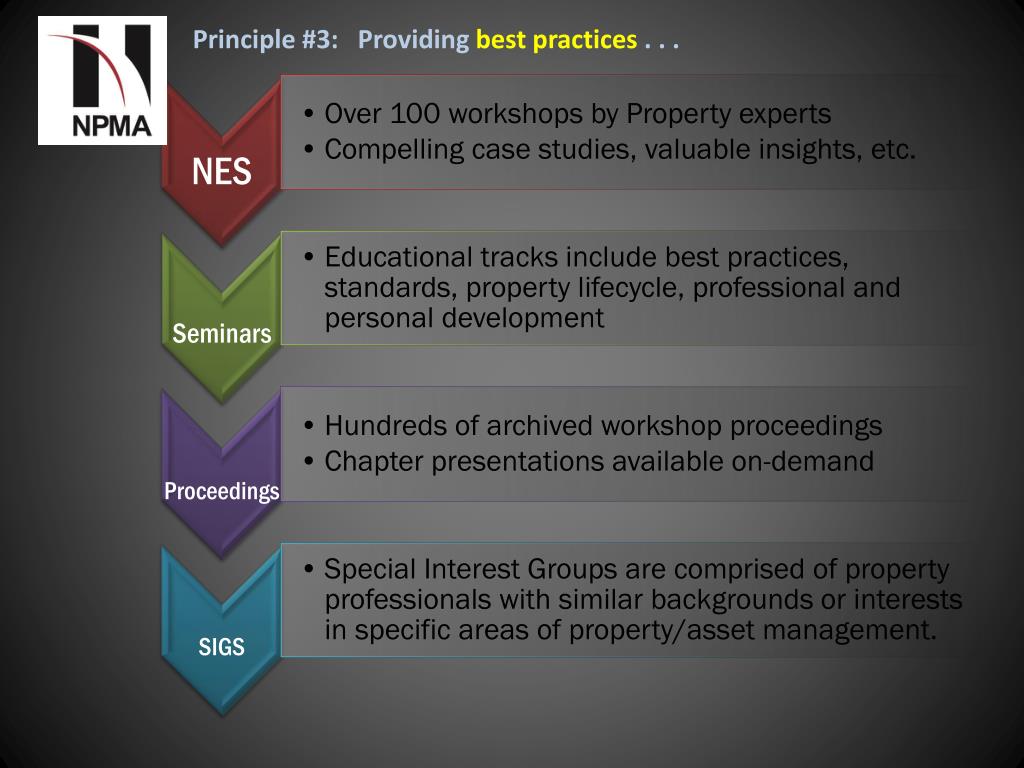 NPMA

Principle #3: Providing best practices . . .

NES

• Over 100 workshops by Property experts
• Compelling case studies, valuable insights, etc.

Seminars

• Educational tracks include best practices, standards, property lifecycle, professional and personal development

Proceedings

• Hundreds of archived workshop proceedings
• Chapter presentations available on-demand

SIGS

• Special Interest Groups are comprised of property professionals with similar backgrounds or interests in specific areas of property/asset management.